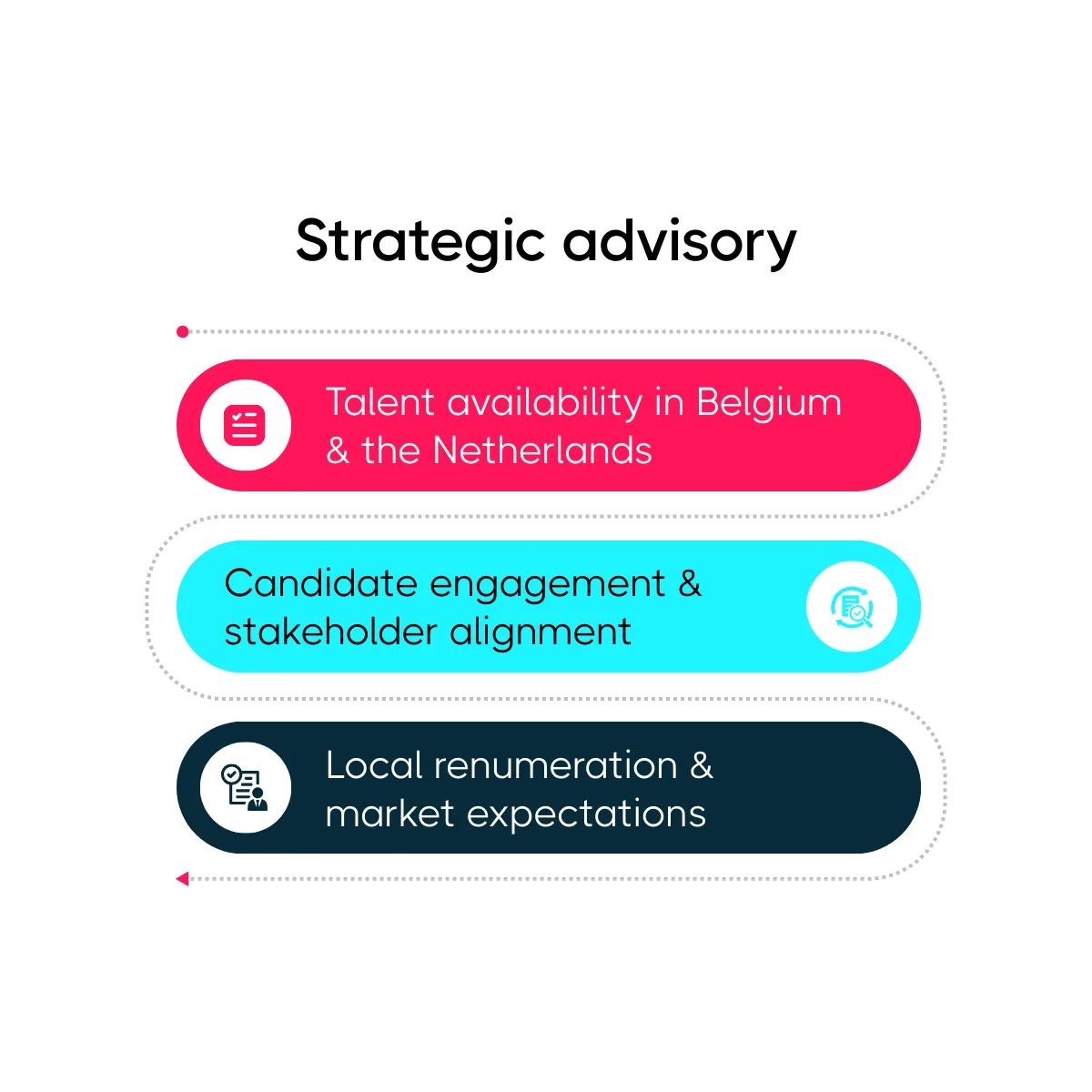 Strategic advisory

Talent availability in Belgium & the Netherlands

Candidate engagement & stakeholder alignment

Local renumeration & market expectations